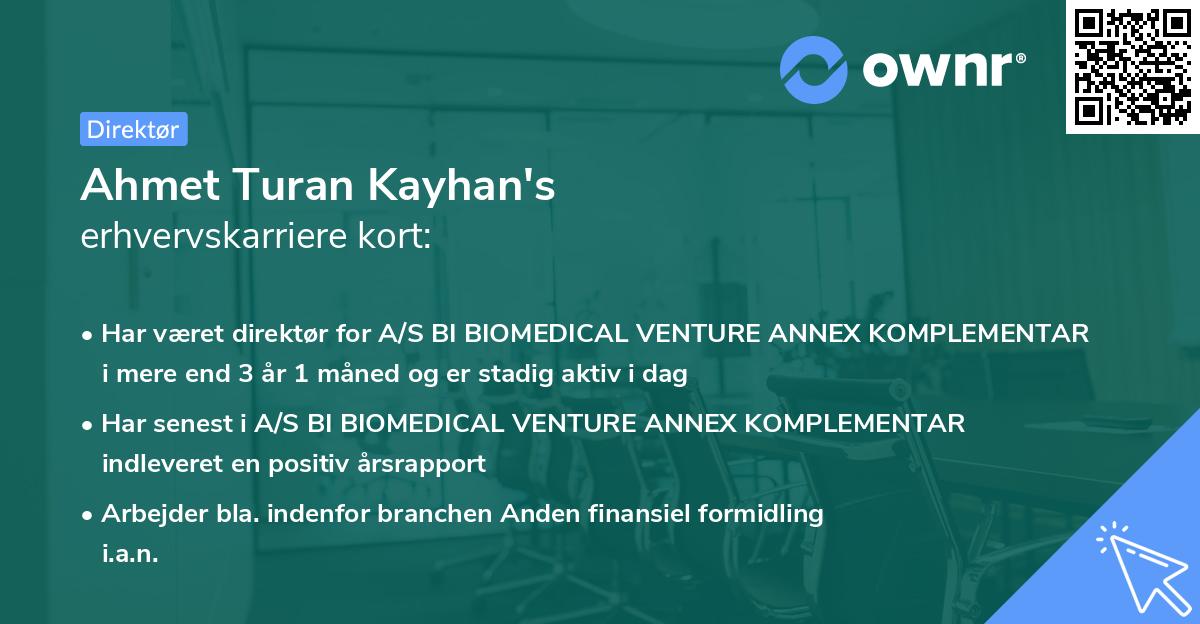 ownr®

Direktør

Ahmet Turan Kayhan's
erhvervskarriere kort:

• Har været direktør for A/S BI BIOMEDICAL VENTURE ANNEX KOMPLEMENTAR i mere end 3 år 1 måned og er stadig aktiv i dag

• Har senest i A/S BI BIOMEDICAL VENTURE ANNEX KOMPLEMENTAR indleveret en positiv årsrapport

• Arbejder bla. indenfor branchen Anden finansiel formidling i.a.n.